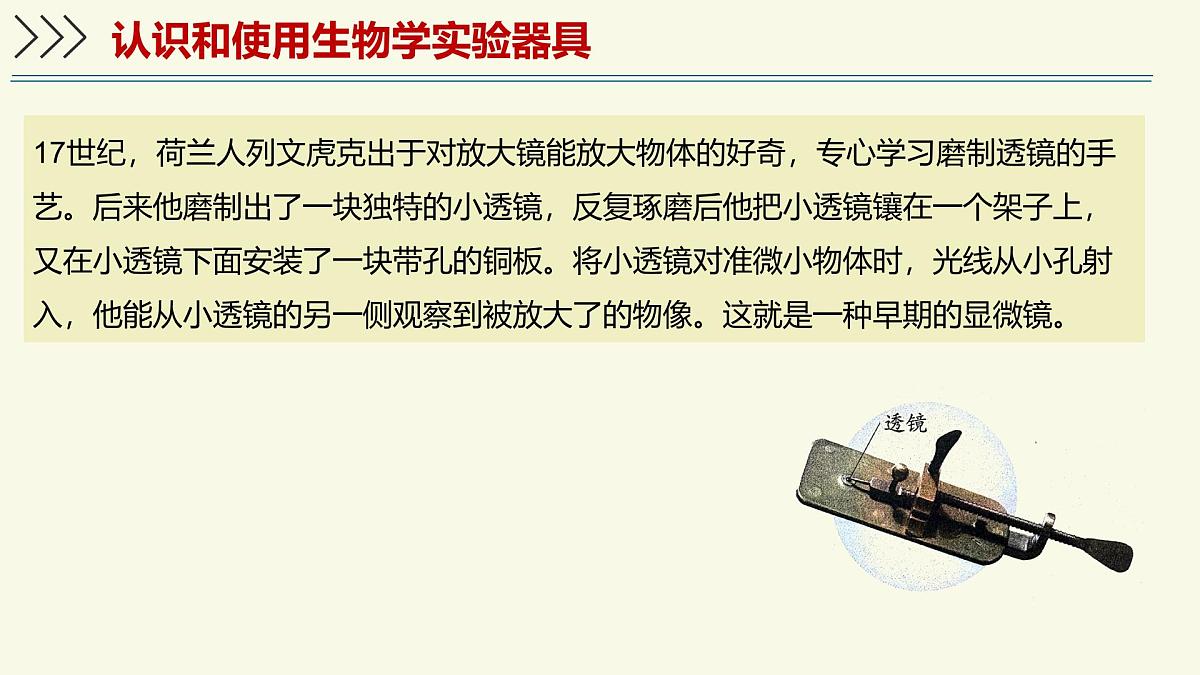 认识和使用生物学实验器具

17世纪，荷兰人列文虎克出于对放大镜能放大物体的好奇，专心学习磨制透镜的手艺。后来他磨制出了一块独特的小透镜，反复琢磨后他把小透镜镶在一个架子上，又在小透镜下面安装了一块带孔的铜板。将小透镜对准微小物体时，光线从小孔射入，他能从小透镜的另一侧观察到被放大了的物像。这就是一种早期的显微镜。

透镜